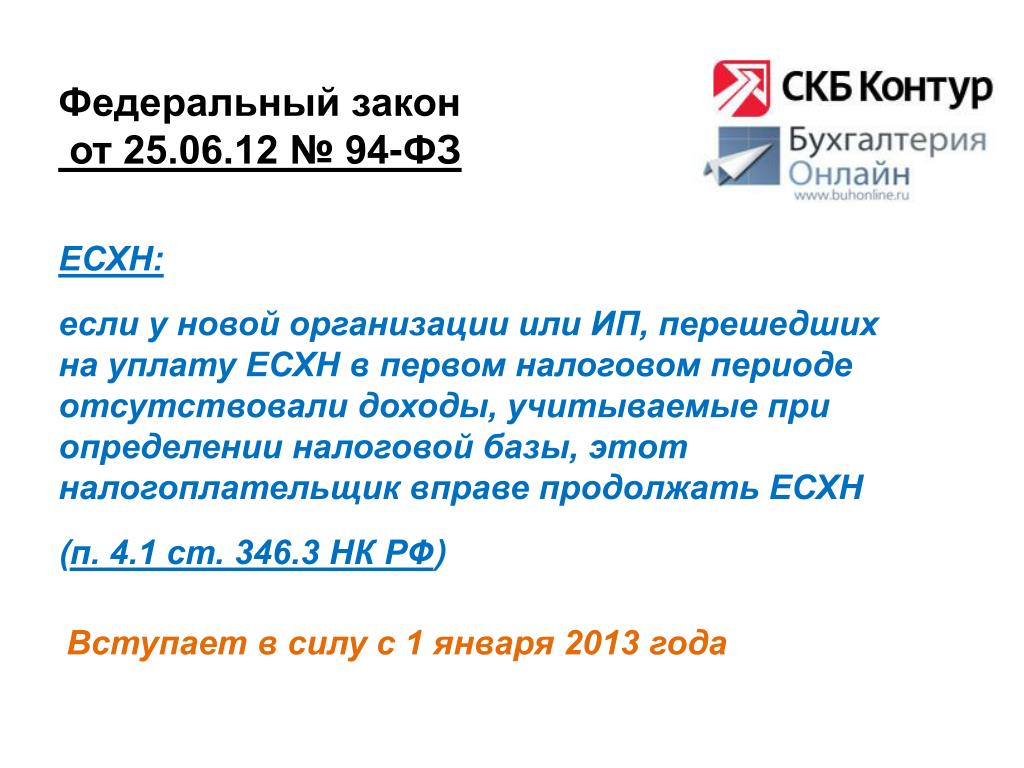 Федеральный закон
от 25.06.12 № 94-ФЗ

СКБ Контур

Бухгалтерия Онлайн
www.buhonline.ru

ЕСХН:

если у новой организации или ИП, перешедших на уплату ЕСХН в первом налоговом периоде отсутствовали доходы, учитываемые при определении налоговой базы, этот налогоплательщик вправе продолжать ЕСХН

(п. 4.1 ст. 346.3 НК РФ)

Вступает в силу с 1 января 2013 года